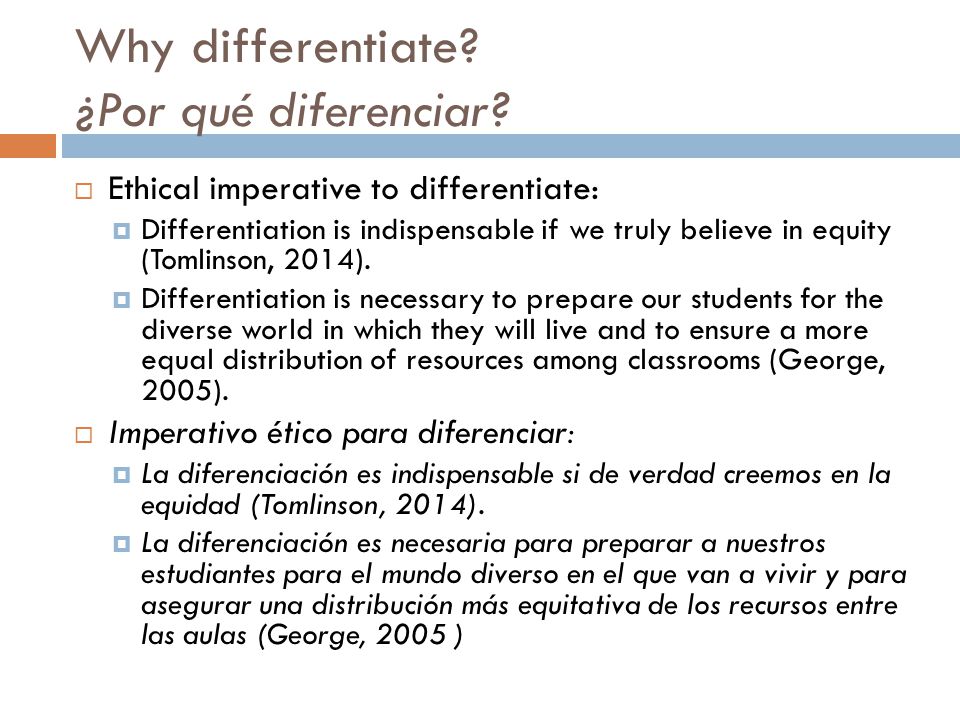 Why differentiate?
¿Por qué diferenciar?

Ethical imperative to differentiate:

Differentiation is indispensable if we truly believe in equity (Tomlinson, 2014).

Differentiation is necessary to prepare our students for the diverse world in which they will live and to ensure a more equal distribution of resources among classrooms (George, 2005).

Imperativo ético para diferenciar:

La diferenciación es indispensable si de verdad creemos en la equidad (Tomlinson, 2014).

La diferenciación es necesaria para preparar a nuestros estudiantes para el mundo diverso en el que van a vivir y para asegurar una distribución más equitativa de los recursos entre las aulas (George, 2005 )